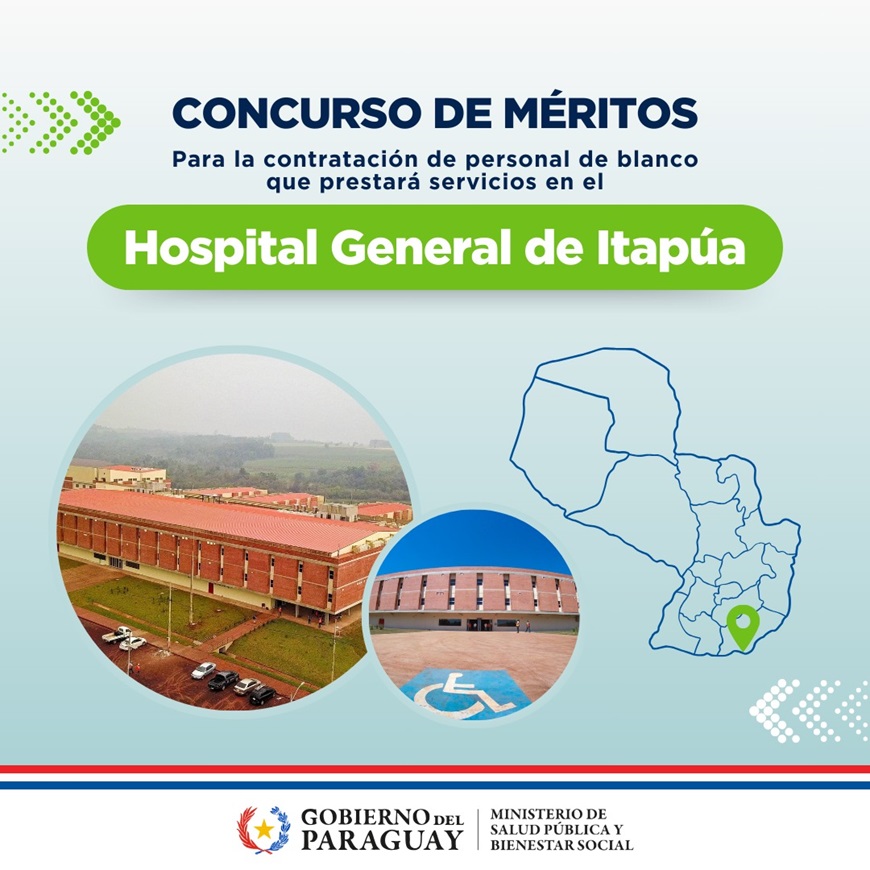 CONCURSO DE MÉRITOS
Para la contratación de personal de blanco que prestará servicios en el

Hospital General de Itapúa

GOBIERNO DEL PARAGUAY

MINISTERIO DE SALUD PÚBLICA Y BIENESTAR SOCIAL